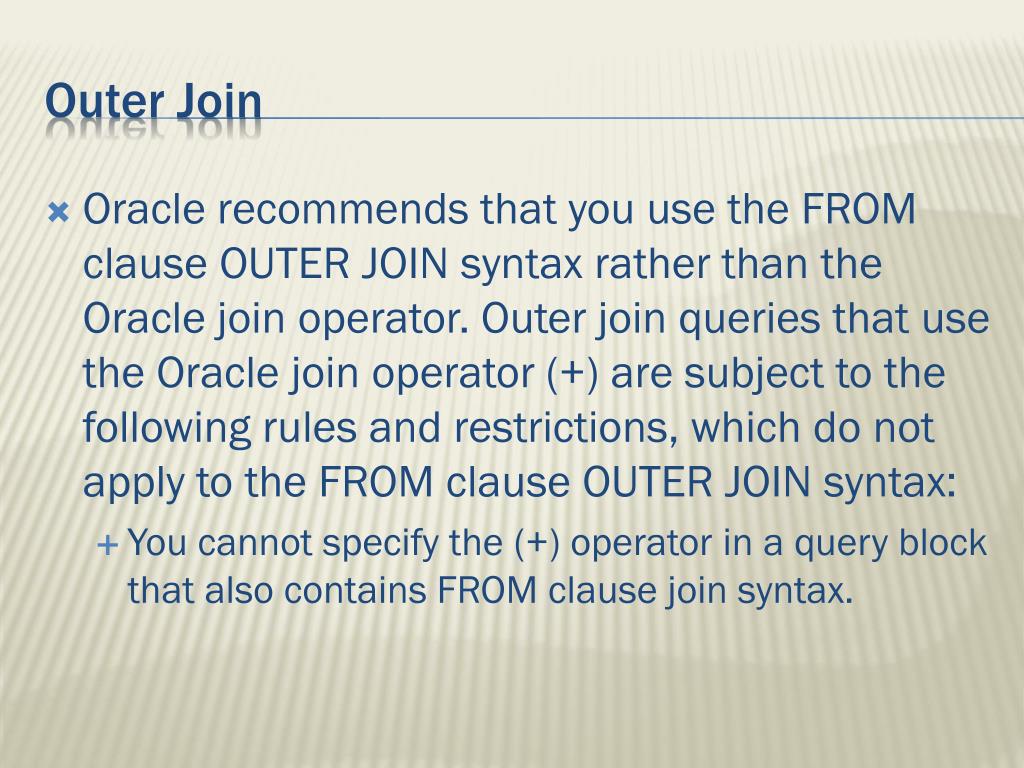 Outer Join

Oracle recommends that you use the FROM clause OUTER JOIN syntax rather than the Oracle join operator. Outer join queries that use the Oracle join operator (+) are subject to the following rules and restrictions, which do not apply to the FROM clause OUTER JOIN syntax:

You cannot specify the (+) operator in a query block that also contains FROM clause join syntax.